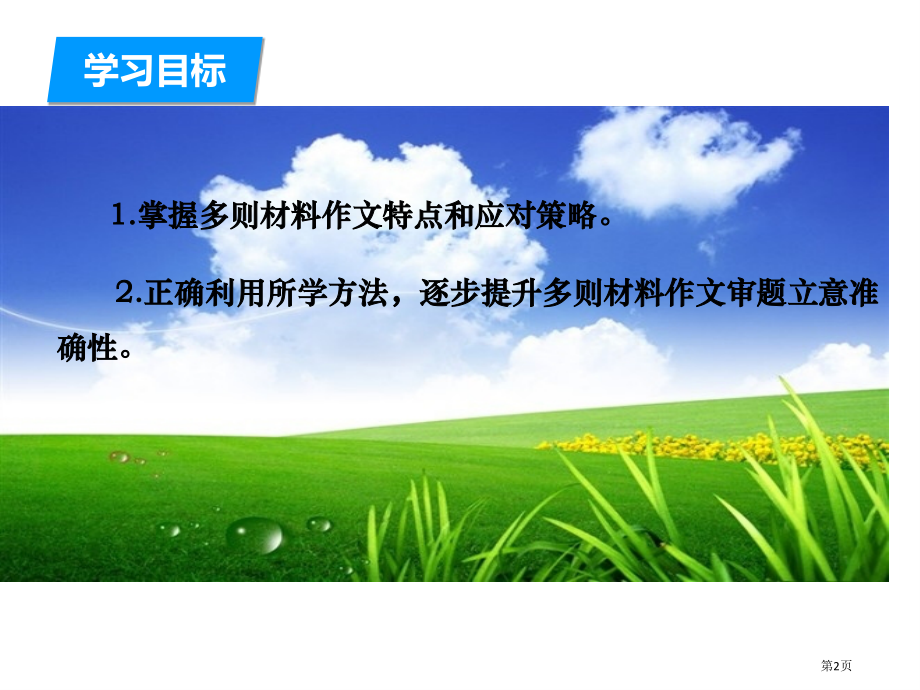 学习目标

1.掌握多则材料作文特点和应对策略。

2.正确利用所学方法，逐步提升多则材料作文审题立意准确性。

第2页